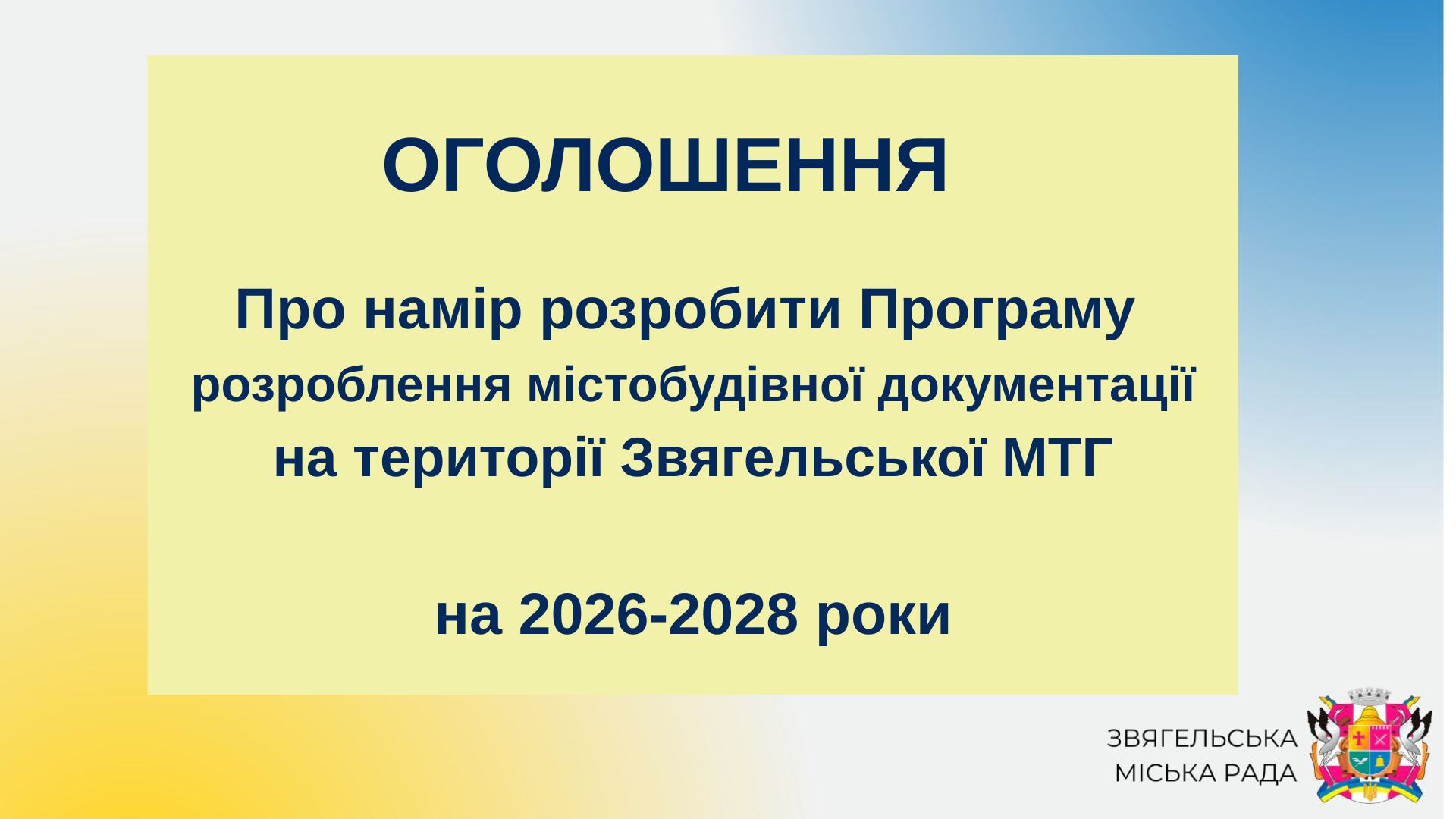 ОГОЛОШЕННЯ

Про намір розробити Програму розроблення містобудівної документації на території Звягельської МТГ

на 2026-2028 роки

ЗВЯГЕЛЬСЬКА
МІСЬКА РАДА